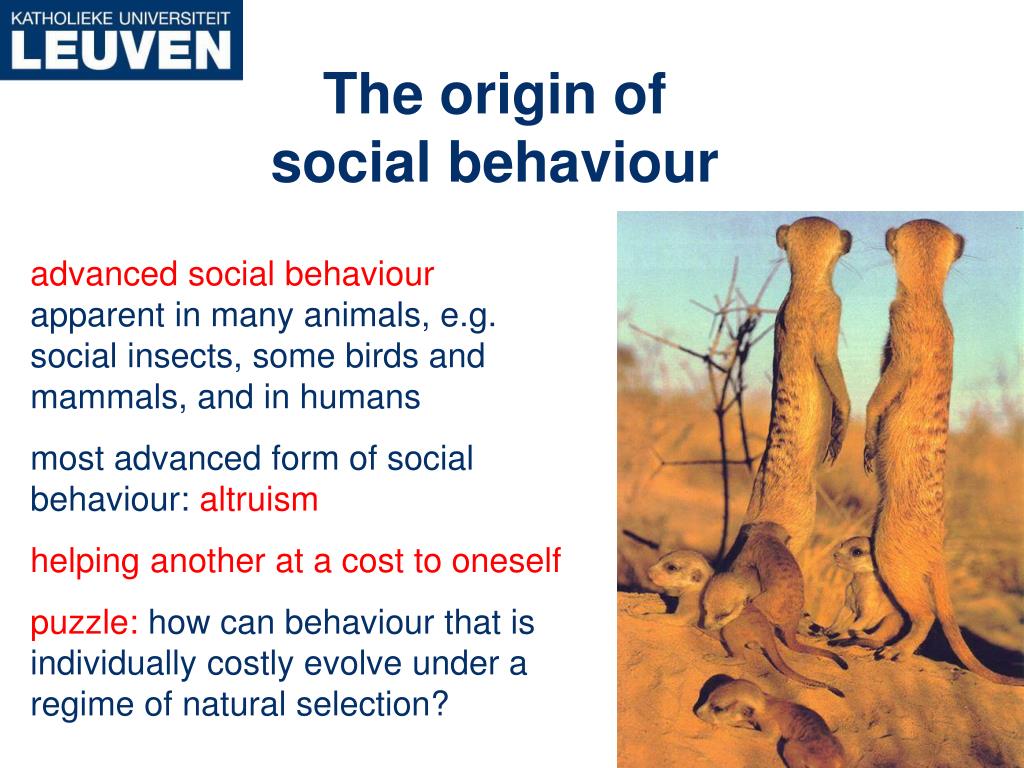 KATHOLIEKE UNIVERSITEIT
LEUVEN

The origin of social behaviour

advanced social behaviour apparent in many animals, e.g. social insects, some birds and mammals, and in humans

most advanced form of social behaviour: altruism

helping another at a cost to oneself

puzzle: how can behaviour that is individually costly evolve under a regime of natural selection?